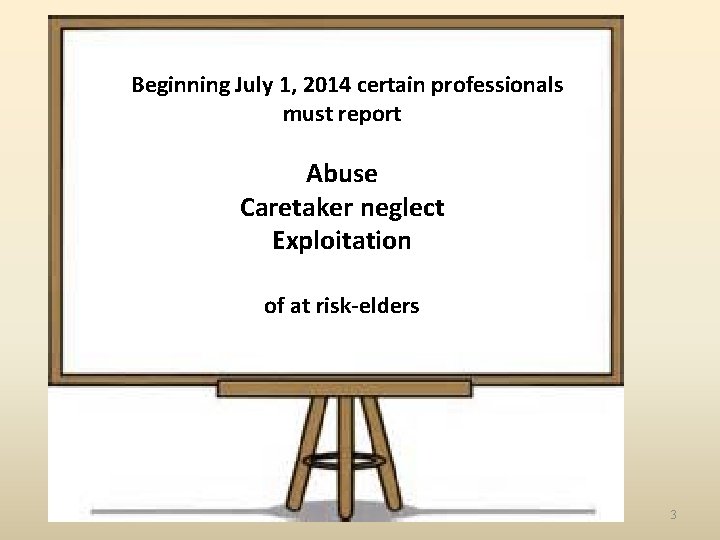 Beginning July 1, 2014 certain professionals must report

Abuse
Caretaker neglect
Exploitation

of at risk-elders

3